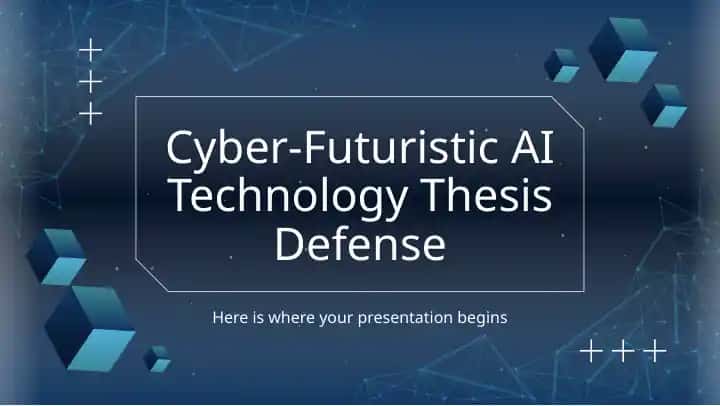 Cyber-Futuristic AI Technology Thesis Defense

Here is where your presentation begins